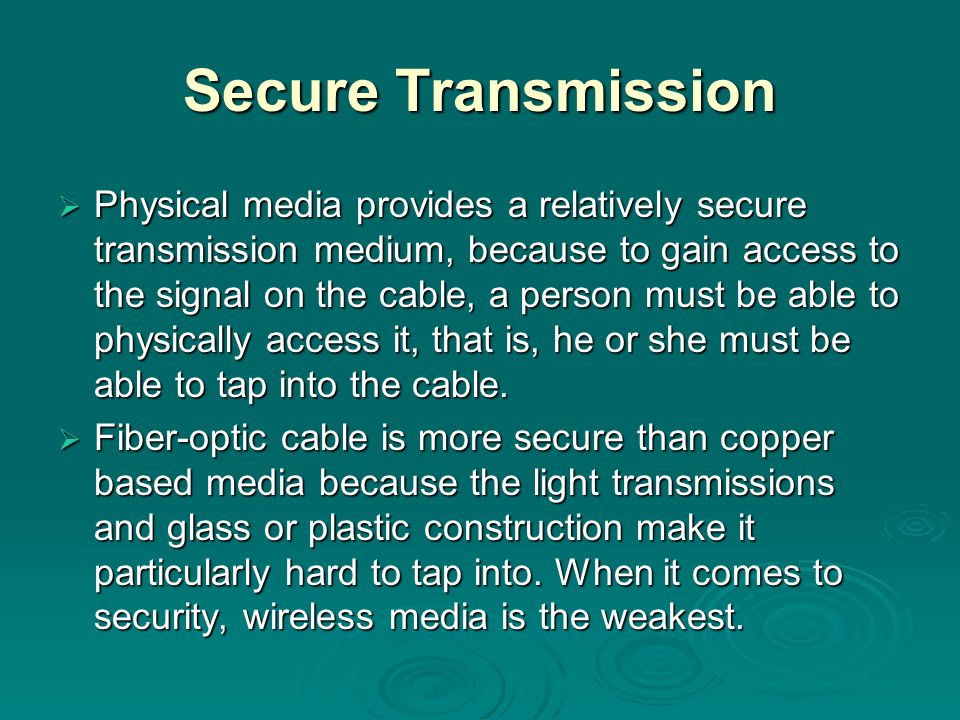 Secure Transmission

➢ Physical media provides a relatively secure transmission medium, because to gain access to the signal on the cable, a person must be able to physically access it, that is, he or she must be able to tap into the cable.

➢ Fiber-optic cable is more secure than copper based media because the light transmissions and glass or plastic construction make it particularly hard to tap into. When it comes to security, wireless media is the weakest.